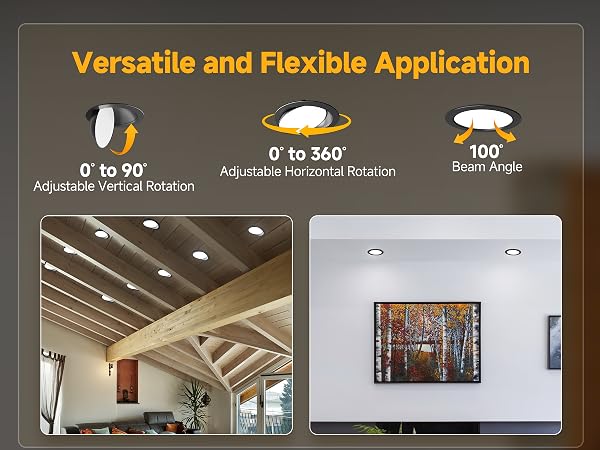 Versatile and Flexible Application

0° to 90°
Adjustable Vertical Rotation

0° to 360°
Adjustable Horizontal Rotation

100°
Beam Angle